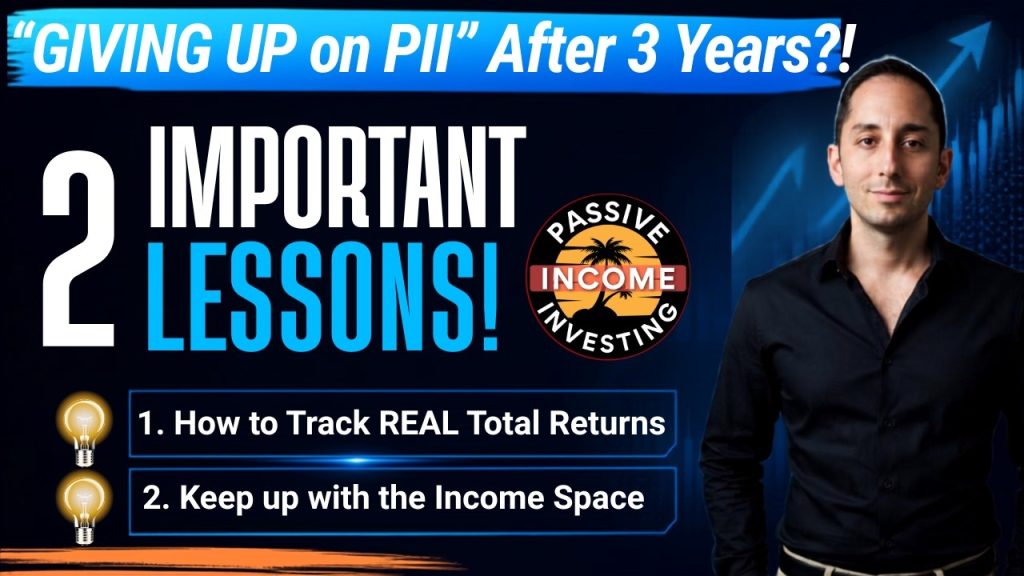 “GIVING UP on PII” After 3 Years?!

2 IMPORTANT LESSONS!

PASSIVE INCOME INVESTING

1. How to Track REAL Total Returns

2. Keep up with the Income Space